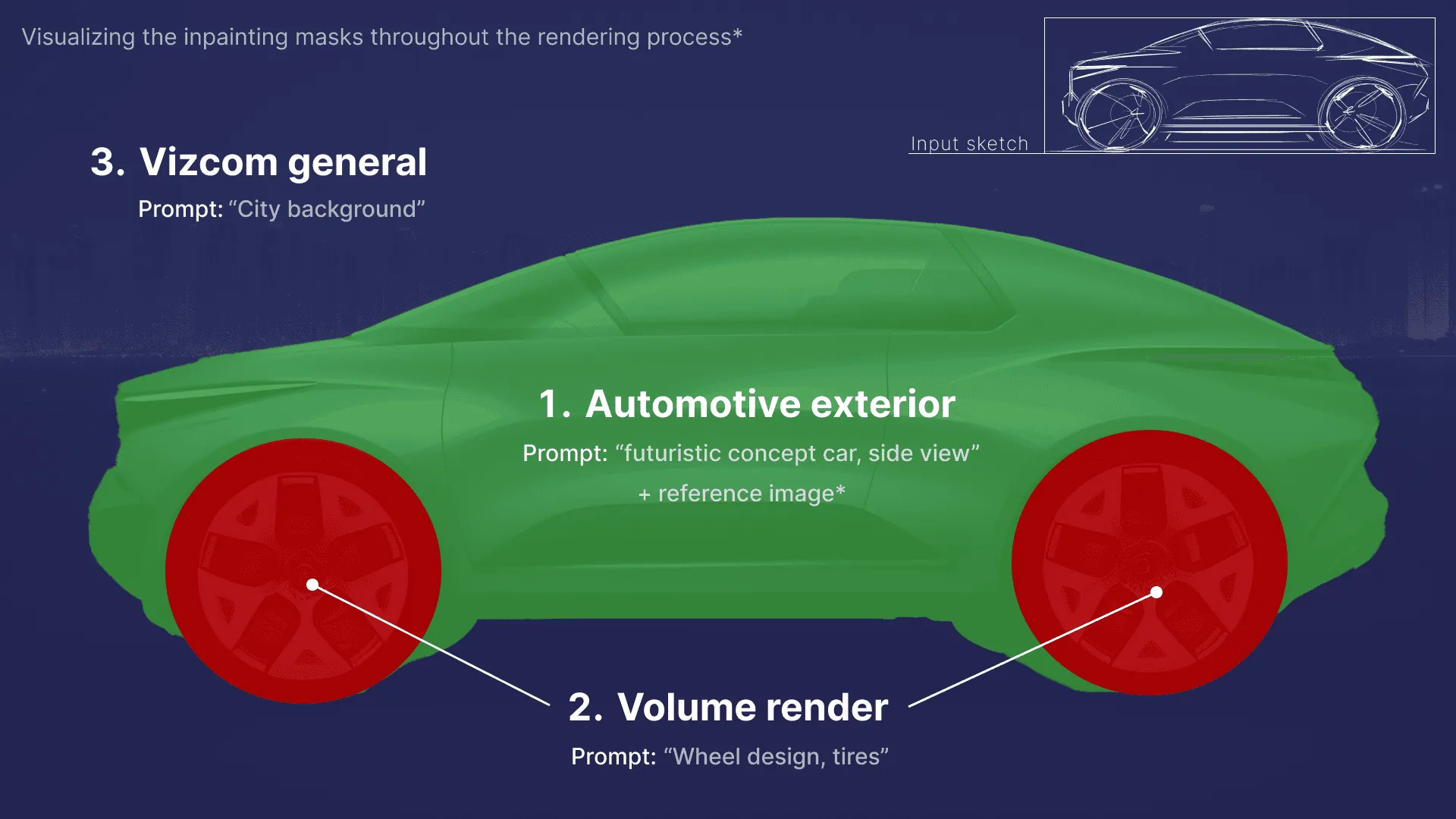 Visualizing the inpainting masks throughout the rendering process*

Input sketch

3. Vizcom general

Prompt: “City background”

1. Automotive exterior

Prompt: “futuristic concept car, side view”

+ reference image*

2. Volume render

Prompt: “Wheel design, tires”